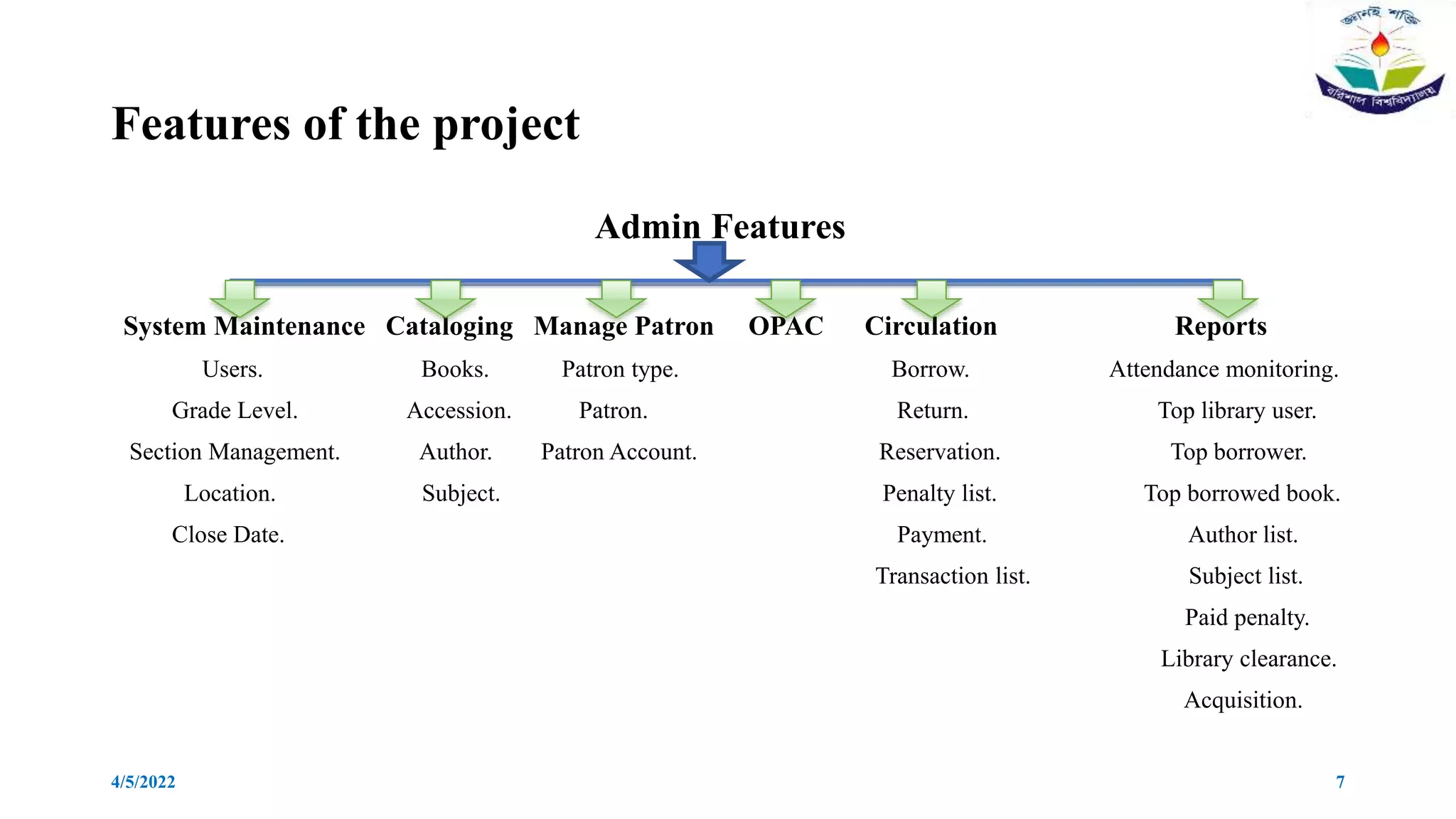 জ্ঞানই শক্তি
বরিশাল বিশ্ববিদ্যালয়

Features of the project

Admin Features

System Maintenance
Users.
Grade Level.
Section Management.
Location.
Close Date.

Cataloging
Books.
Accession.
Author.
Subject.

Manage Patron
Patron type.
Patron.
Patron Account.

OPAC

Circulation
Borrow.
Return.
Reservation.
Penalty list.
Payment.
Transaction list.

Reports
Attendance monitoring.
Top library user.
Top borrower.
Top borrowed book.
Author list.
Subject list.
Paid penalty.
Library clearance.
Acquisition.

4/5/2022

7